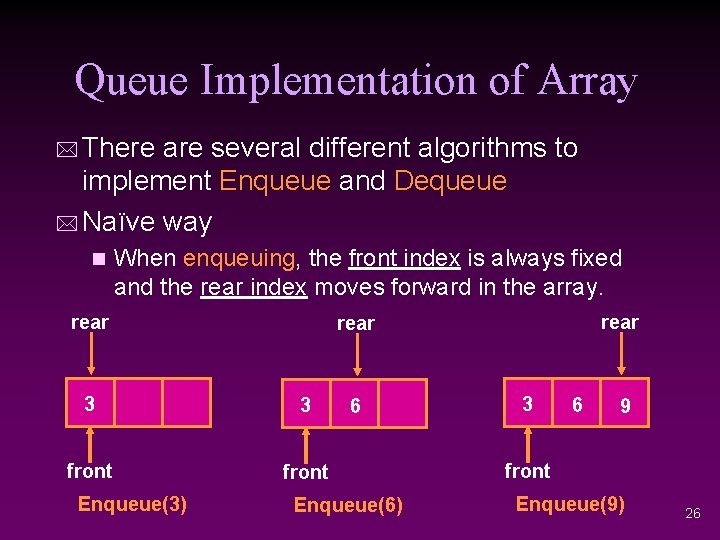 Queue Implementation of Array

There are several different algorithms to implement Enqueue and Dequeue

Naïve way

When enqueuing, the front index is always fixed and the rear index moves forward in the array.

rear

3

front

Enqueue(3)

rear

3 6

front

Enqueue(6)

rear

3 6 9

front

Enqueue(9)

26